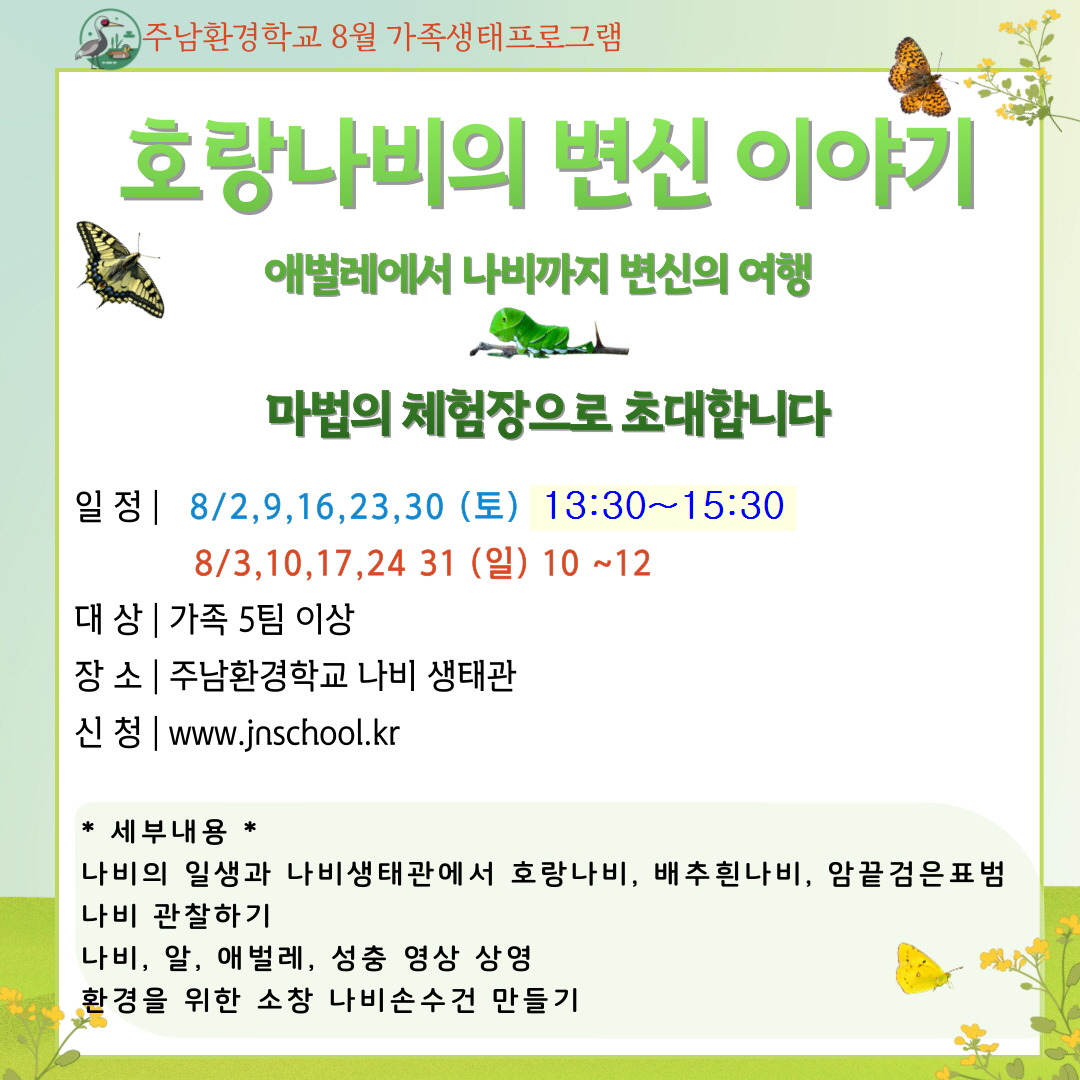 주남환경학교 8월 가족생태프로그램

호랑나비의 변신 이야기

애벌레에서 나비까지 변신의 여행

마법의 체험장으로 초대합니다

일 정 | 8/2,9,16,23,30 (토) 13:30~15:30
8/3,10,17,24 31 (일) 10 ~12

대 상 | 가족 5팀 이상

장 소 | 주남환경학교 나비 생태관

신 청 | www.jnschool.kr

* 세부내용 *
나비의 일생과 나비생태관에서 호랑나비, 배추흰나비, 암끝검은표범나비 관찰하기
나비, 알, 애벌레, 성충 영상 상영
환경을 위한 소창 나비손수건 만들기